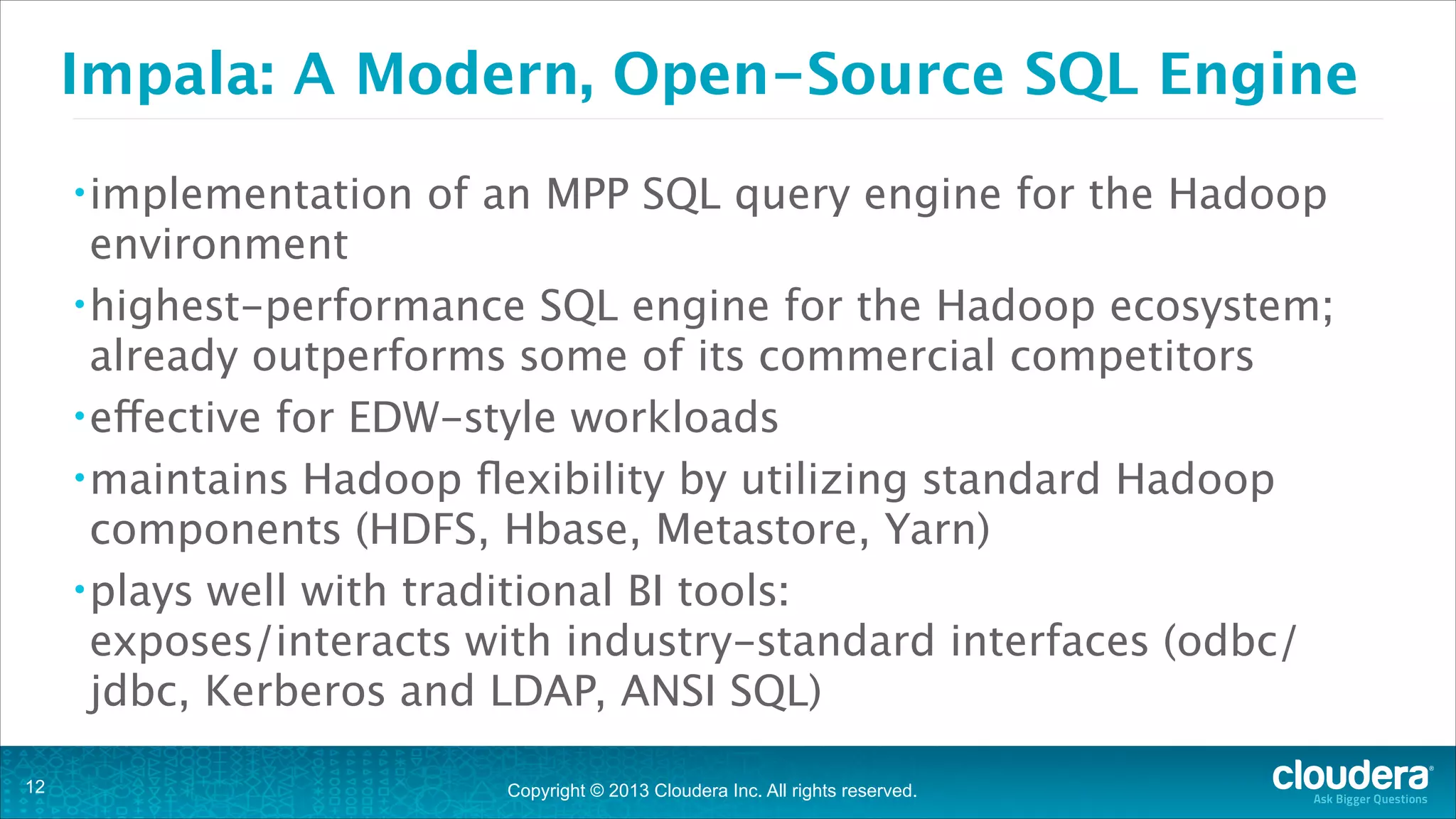 Impala: A Modern, Open-Source SQL Engine

• implementation of an MPP SQL query engine for the Hadoop environment

• highest-performance SQL engine for the Hadoop ecosystem; already outperforms some of its commercial competitors

• effective for EDW-style workloads

• maintains Hadoop flexibility by utilizing standard Hadoop components (HDFS, Hbase, Metastore, Yarn)

• plays well with traditional BI tools:
exposes/interacts with industry-standard interfaces (odbc/jdbc, Kerberos and LDAP, ANSI SQL)

12

Copyright © 2013 Cloudera Inc. All rights reserved.

cloudera
Ask Bigger Questions